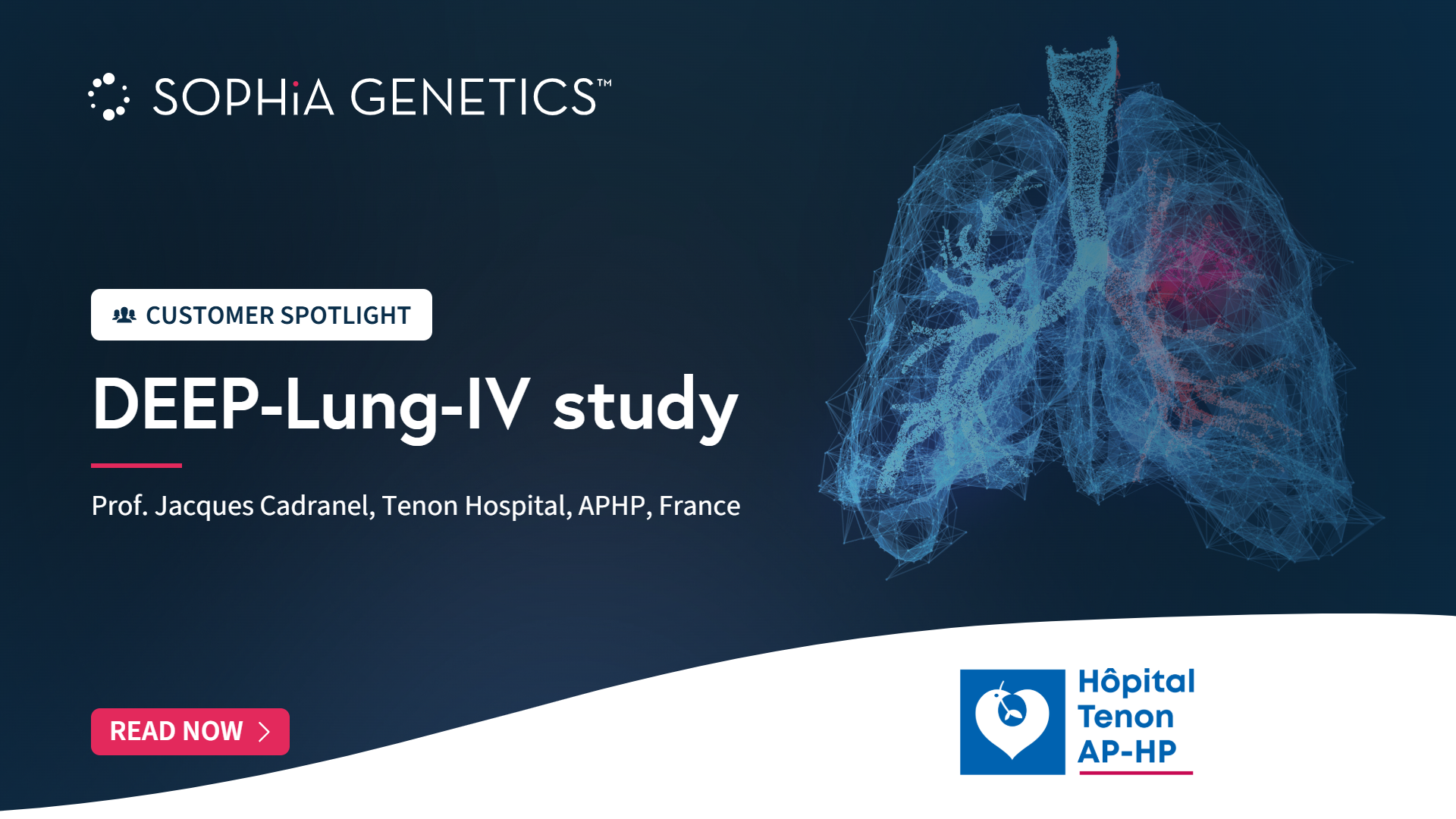 SOPHiA GENETICS™

CUSTOMER SPOTLIGHT

DEEP-Lung-IV study

Prof. Jacques Cadranel, Tenon Hospital, APHP, France

READ NOW

Hôpital Tenon AP-HP